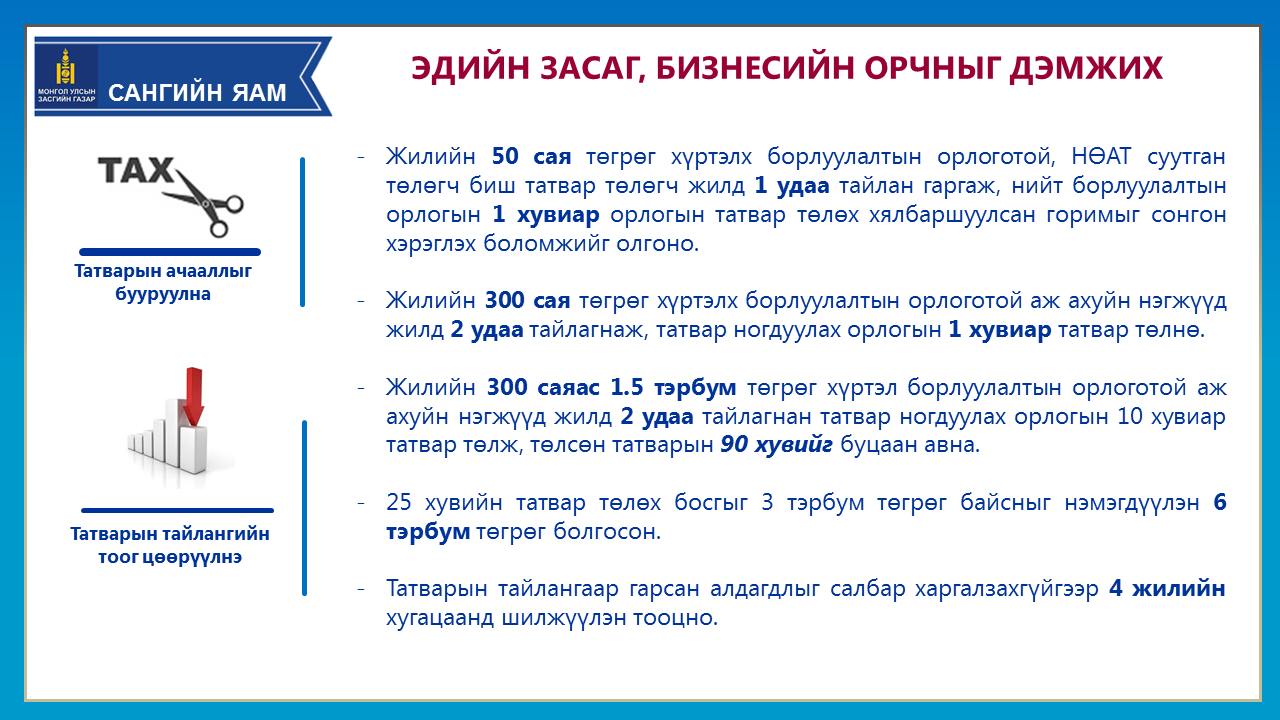 МОНГОЛ УЛСЫН ЗАСГИЙН ГАЗАР
САНГИЙН ЯАМ

ЭДИЙН ЗАСАГ, БИЗНЕСИЙН ОРЧНЫГ ДЭМЖИХ

TAX

Татварын ачааллыг бууруулна

Татварын тайлангийн тоог цөөрүүлнэ

- Жилийн 50 сая төгрөг хүртэлх борлуулалтын орлоготой, НӨАТ суутган төлөгч биш татвар төлөгч жилд 1 удаа тайлан гаргаж, нийт борлуулалтын орлогын 1 хувиар орлогын татвар төлөх хялбаршуулсан горимыг сонгон хэрэглэх боломжийг олгоно.

- Жилийн 300 сая төгрөг хүртэлх борлуулалтын орлоготой аж ахуйн нэгжүүд жилд 2 удаа тайлагнаж, татвар ногдуулах орлогын 1 хувиар татвар төлнө.

- Жилийн 300 саяас 1.5 тэрбум төгрөг хүртэл борлуулалтын орлоготой аж ахуйн нэгжүүд жилд 2 удаа тайлагнан татвар ногдуулах орлогын 10 хувиар татвар төлж, төлсөн татварын 90 хувийг буцаан авна.

- 25 хувийн татвар төлөх босгыг 3 тэрбум төгрөг байсныг нэмэгдүүлэн 6 тэрбум төгрөг болгосон.

- Татварын тайлангаар гарсан алдагдлыг салбар харгалзахгүйгээр 4 жилийн хугацаанд шилжүүлэн тооцно.